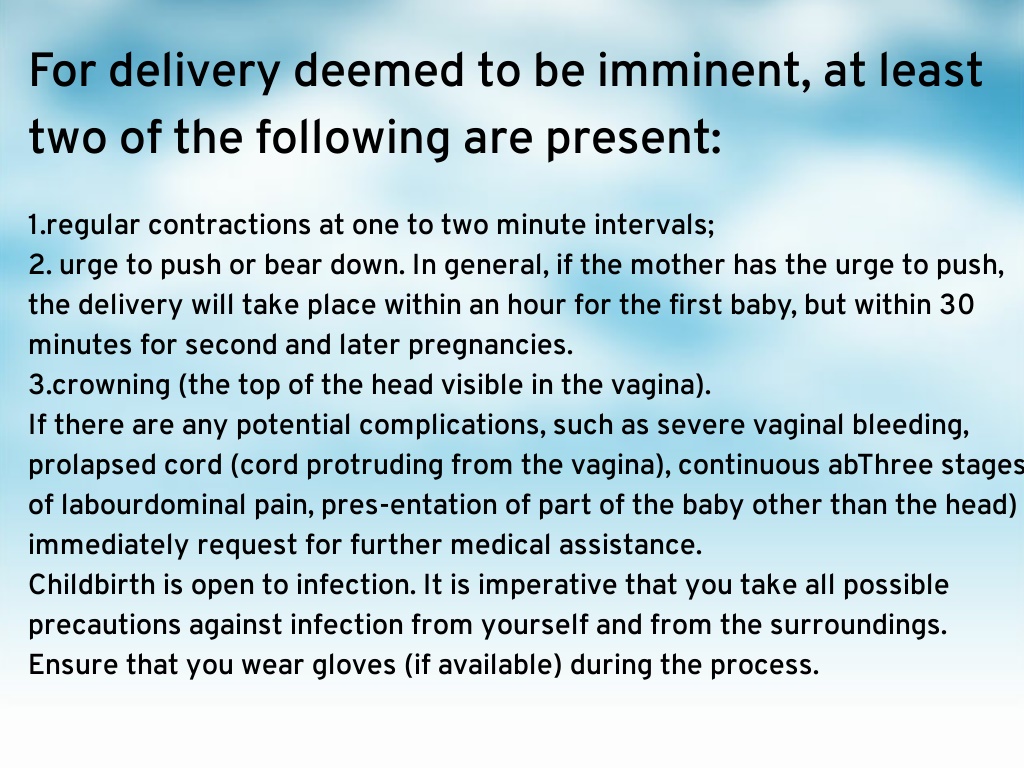 For delivery deemed to be imminent, at least two of the following are present:

1.regular contractions at one to two minute intervals;
2. urge to push or bear down. In general, if the mother has the urge to push, the delivery will take place within an hour for the first baby, but within 30 minutes for second and later pregnancies.
3.crowning (the top of the head visible in the vagina).
If there are any potential complications, such as severe vaginal bleeding, prolapsed cord (cord protruding from the vagina), continuous abThree stages of labourdominal pain, pres-entation of part of the baby other than the head) immediately request for further medical assistance.
Childbirth is open to infection. It is imperative that you take all possible precautions against infection from yourself and from the surroundings. Ensure that you wear gloves (if available) during the process.